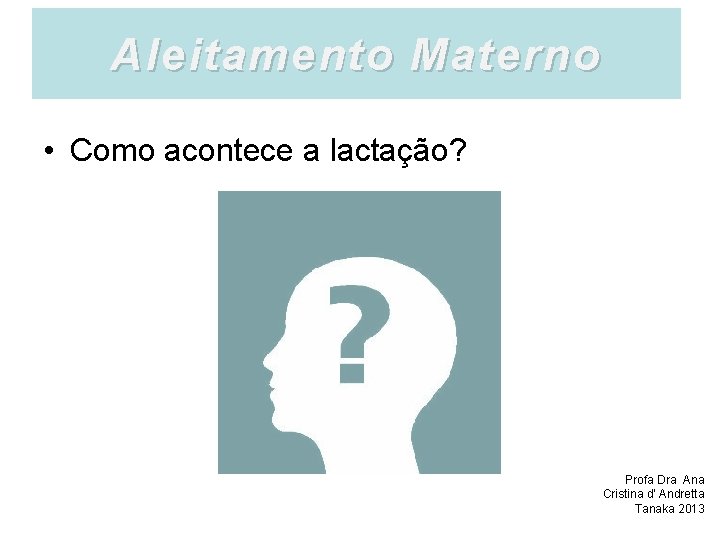 Aleitamento Materno

• Como acontece a lactação?

?

Profa Dra Ana Cristina d' Andretta Tanaka 2013